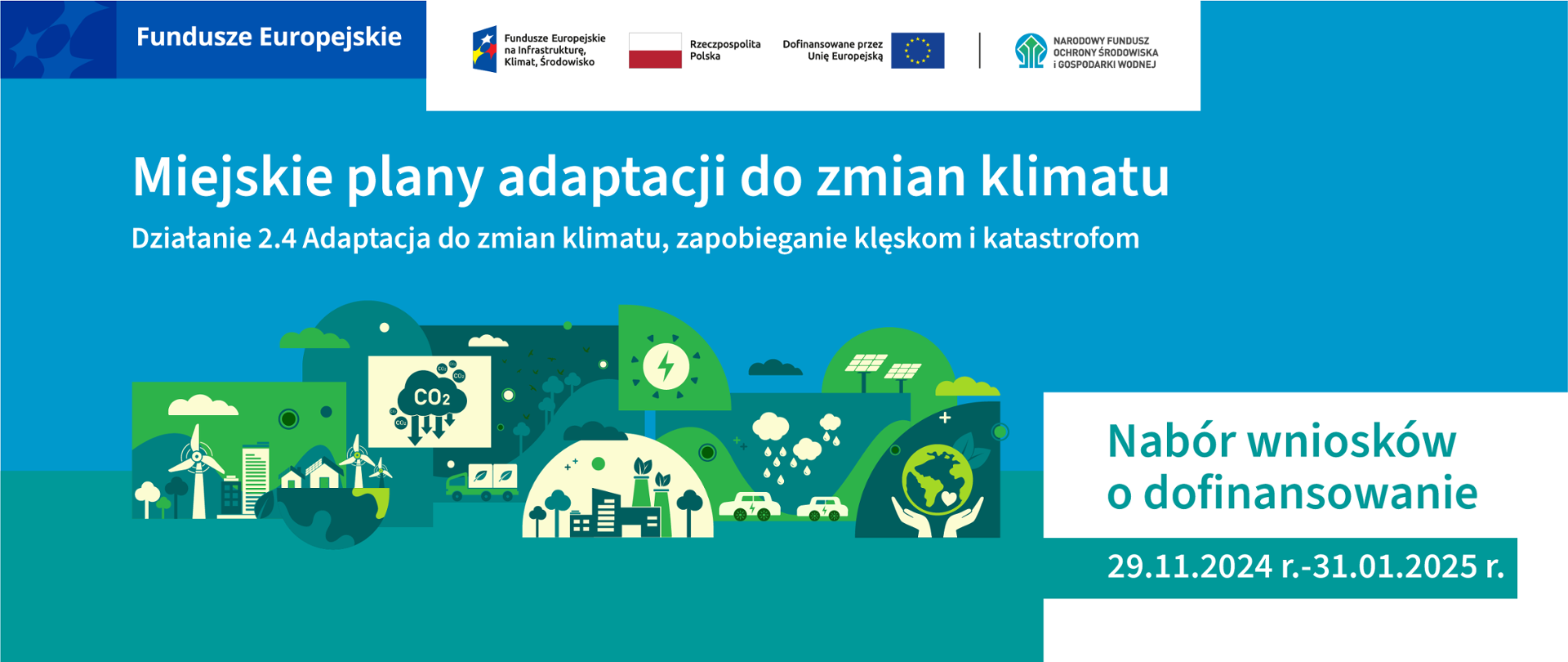 Fundusze Europejskie

Fundusze Europejskie na Infrastrukturę, Klimat, Środowisko

Rzeczpospolita Polska

Dofinansowane przez Unię Europejską

NARODOWY FUNDUSZ OCHRONY ŚRODOWISKA i GOSPODARKI WODNEJ

Miejskie plany adaptacji do zmian klimatu

Działanie 2.4 Adaptacja do zmian klimatu, zapobieganie klęskom i katastrofom

$CO_2$

Nabór wniosków o dofinansowanie

29.11.2024 r.-31.01.2025 r.